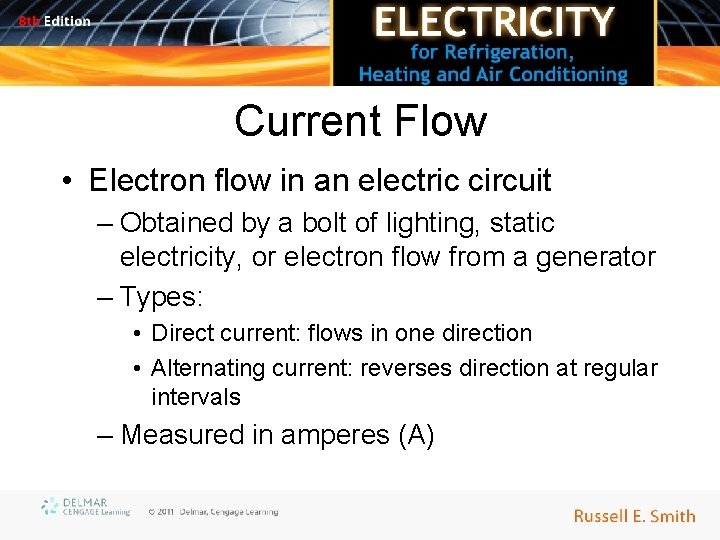 8th Edition

ELECTRICITY
for Refrigeration, Heating and Air Conditioning

Current Flow

• Electron flow in an electric circuit
– Obtained by a bolt of lighting, static electricity, or electron flow from a generator
– Types:
• Direct current: flows in one direction
• Alternating current: reverses direction at regular intervals
– Measured in amperes (A)

DELMAR CENGAGE Learning © 2011 Delmar, Cengage Learning

Russell E. Smith